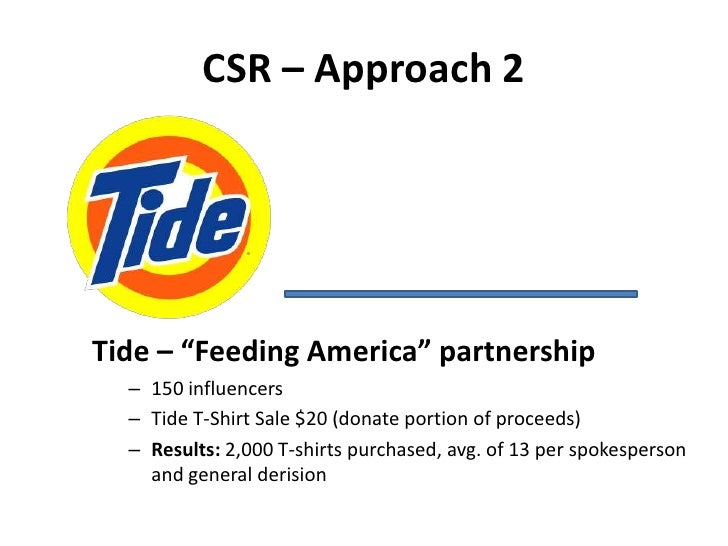 CSR – Approach 2

Tide

Tide – "Feeding America" partnership

– 150 influencers
– Tide T-Shirt Sale $20 (donate portion of proceeds)
– **Results:** 2,000 T-shirts purchased, avg. of 13 per spokesperson and general derision